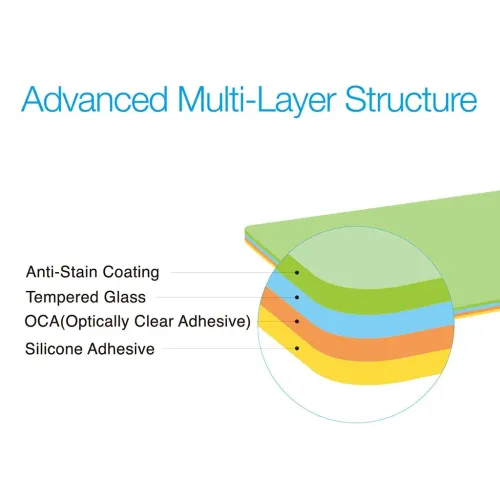 Advanced Multi-Layer Structure

Anti-Stain Coating

Tempered Glass

OCA(Optically Clear Adhesive)

Silicone Adhesive